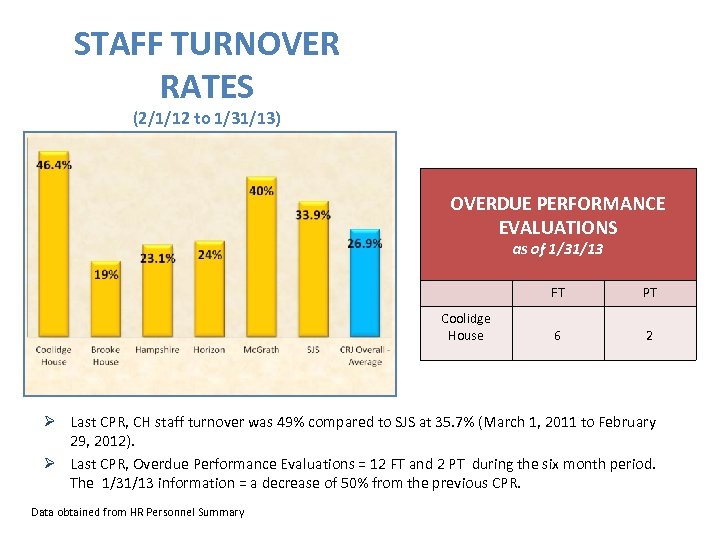 STAFF TURNOVER RATES
(2/1/12 to 1/31/13)

46.4%
19%
23.1%
24%
40%
33.9%
26.9%

Coolidge House
Brooke House
Hampshire
Horizon
McGrath
SJS
CRJ Overall - Average

OVERDUE PERFORMANCE EVALUATIONS
as of 1/31/13

| | FT | PT |
|---|---|---|
| Coolidge House | 6 | 2 |

➢ Last CPR, CH staff turnover was 49% compared to SJS at 35.7% (March 1, 2011 to February 29, 2012).

➢ Last CPR, Overdue Performance Evaluations = 12 FT and 2 PT during the six month period. The 1/31/13 information = a decrease of 50% from the previous CPR.

Data obtained from HR Personnel Summary